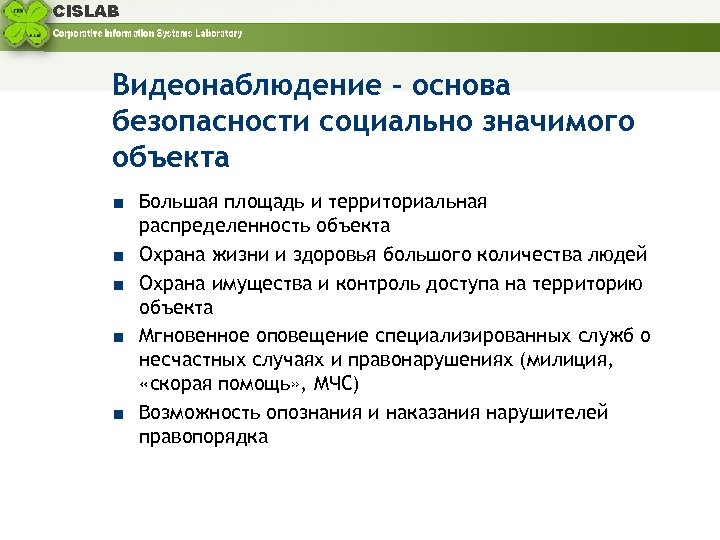 CISLAB
Corporative Information Systems Laboratory

Видеонаблюдение – основа безопасности социально значимого объекта

■ Большая площадь и территориальная распределенность объекта
■ Охрана жизни и здоровья большого количества людей
■ Охрана имущества и контроль доступа на территорию объекта
■ Мгновенное оповещение специализированных служб о несчастных случаях и правонарушениях (милиция, «скорая помощь», МЧС)
■ Возможность опознания и наказания нарушителей правопорядка